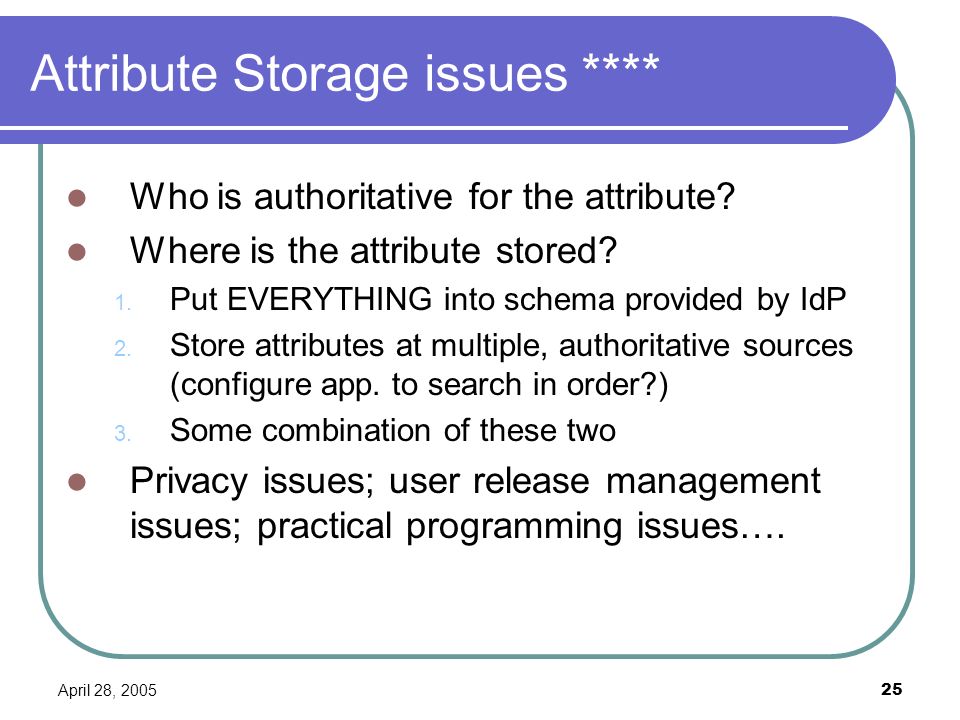 Attribute Storage issues ****

- Who is authoritative for the attribute?
- Where is the attribute stored?
  1. Put EVERYTHING into schema provided by IdP
  2. Store attributes at multiple, authoritative sources (configure app. to search in order?)
  3. Some combination of these two
- Privacy issues; user release management issues; practical programming issues….

April 28, 2005

25